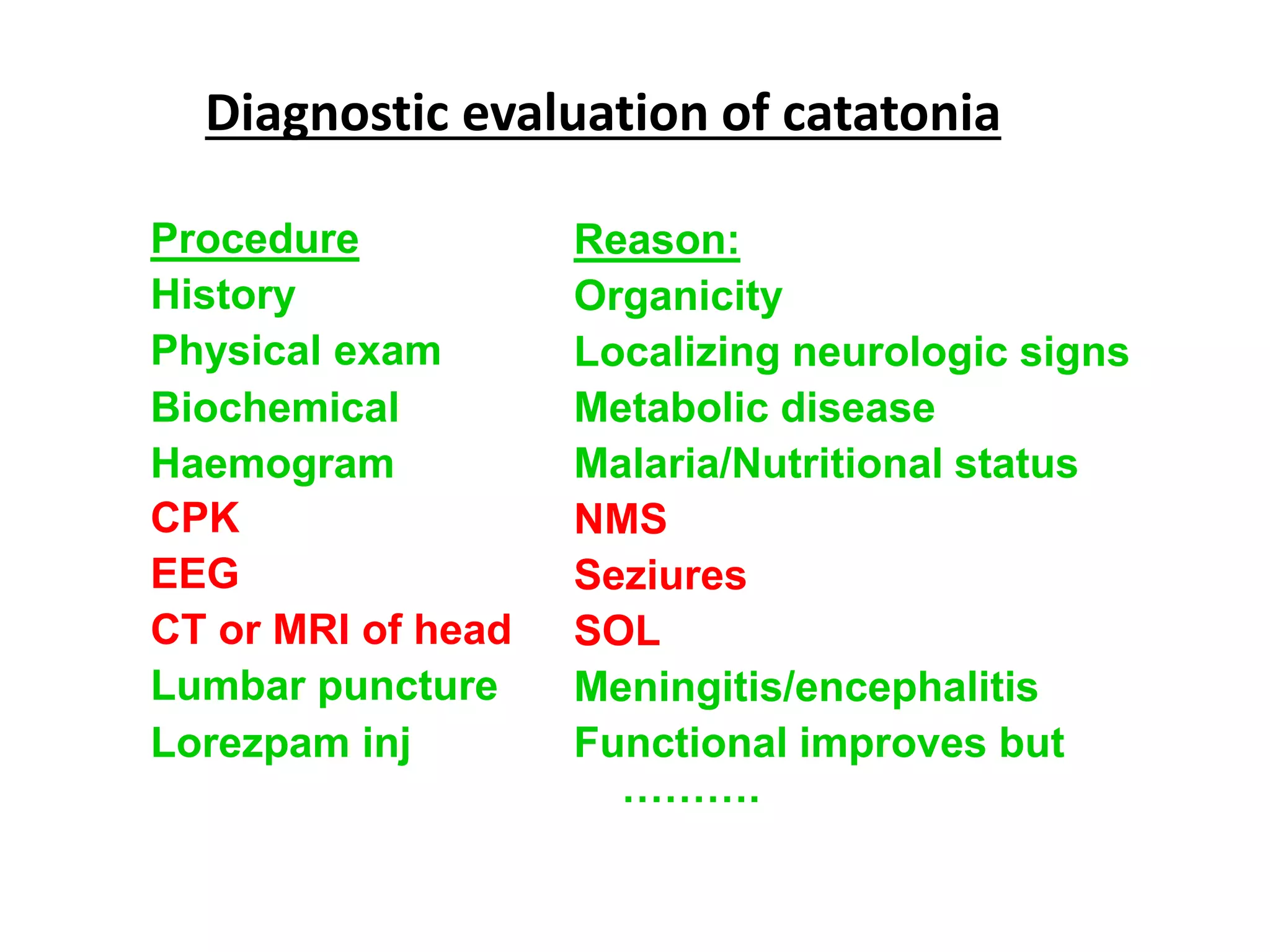 Diagnostic evaluation of catatonia

| Procedure | Reason: |
|---|---|
| History | Organicity |
| Physical exam | Localizing neurologic signs |
| Biochemical | Metabolic disease |
| Haemogram | Malaria/Nutritional status |
| CPK | NMS |
| EEG | Seziures |
| CT or MRI of head | SOL |
| Lumbar puncture | Meningitis/encephalitis |
| Lorezpam inj | Functional improves but .......... |